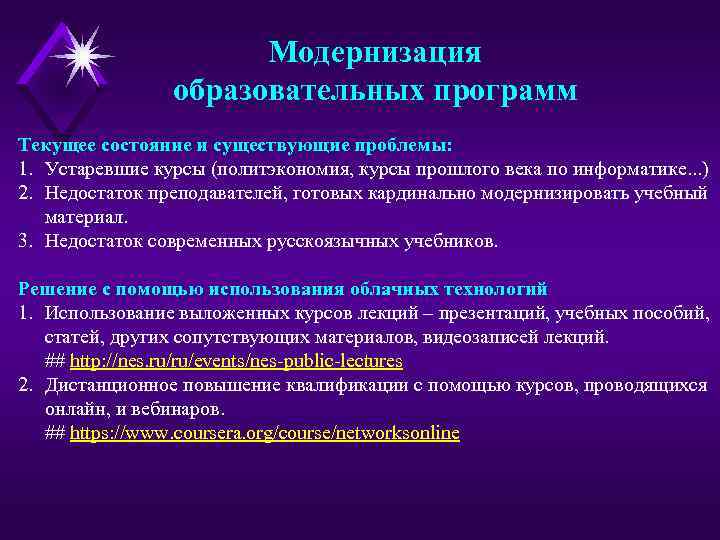 Модернизация образовательных программ

Текущее состояние и существующие проблемы:
1. Устаревшие курсы (политэкономия, курсы прошлого века по информатике...)
2. Недостаток преподавателей, готовых кардинально модернизировать учебный материал.
3. Недостаток современных русскоязычных учебников.

Решение с помощью использования облачных технологий
1. Использование выложенных курсов лекций – презентаций, учебных пособий, статей, других сопутствующих материалов, видеозаписей лекций.
## http://nes.ru/ru/events/nes-public-lectures
2. Дистанционное повышение квалификации с помощью курсов, проводящихся онлайн, и вебинаров.
## https://www.coursera.org/course/networksonline